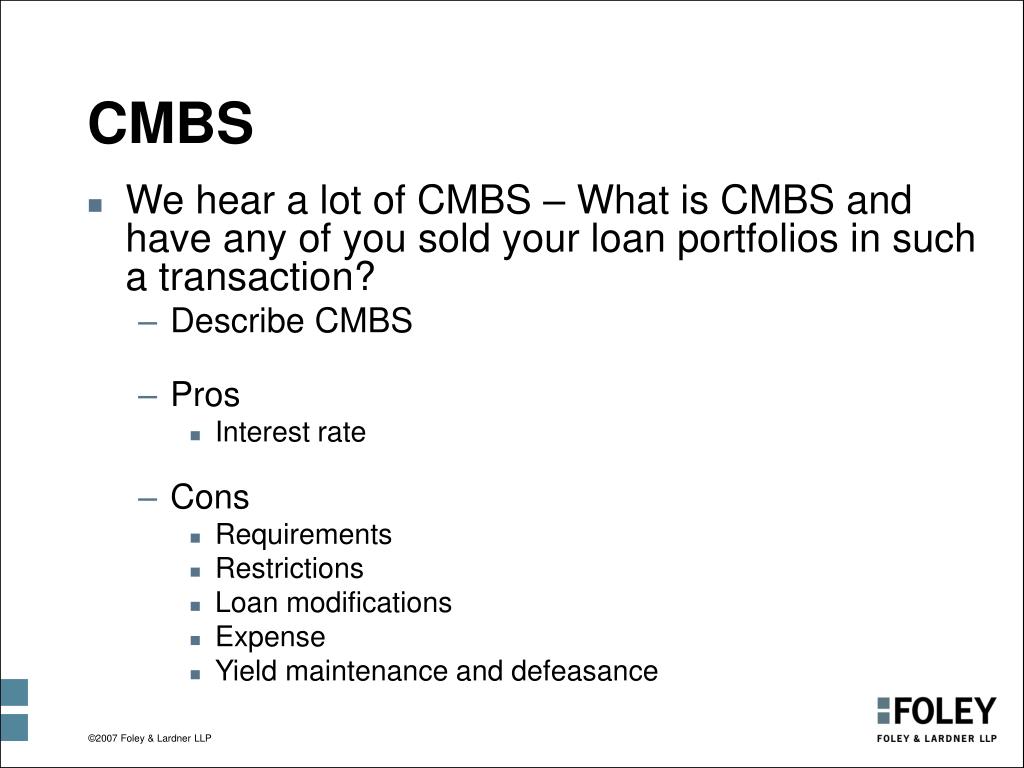 CMBS

- We hear a lot of CMBS – What is CMBS and have any of you sold your loan portfolios in such a transaction?
  – Describe CMBS

  – Pros
    - Interest rate

  – Cons
    - Requirements
    - Restrictions
    - Loan modifications
    - Expense
    - Yield maintenance and defeasance

©2007 Foley & Lardner LLP

FOLEY
FOLEY & LARDNER LLP